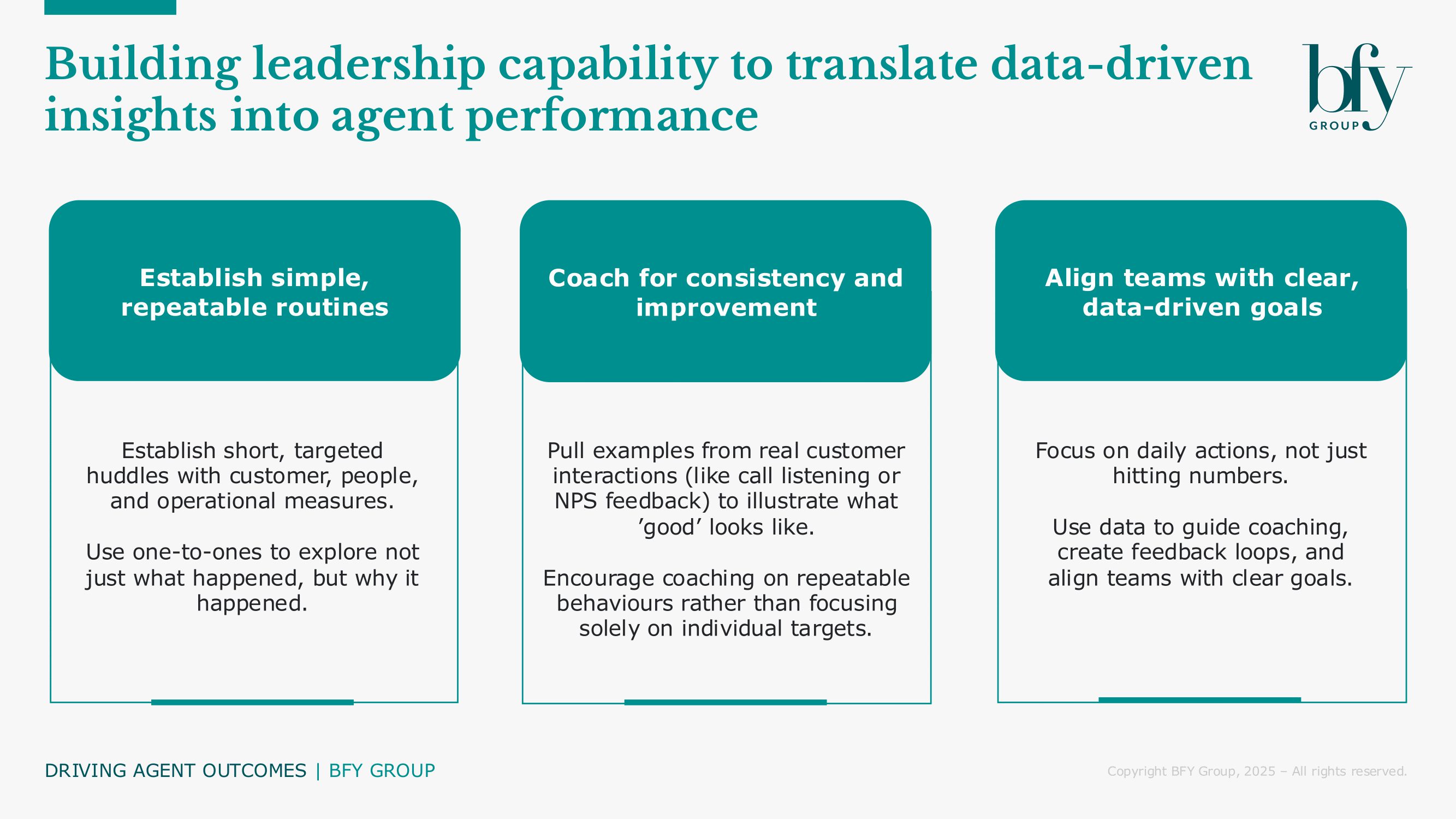 Building leadership capability to translate data-driven insights into agent performance

bfy
GROUP

Establish simple, repeatable routines

Establish short, targeted huddles with customer, people, and operational measures.

Use one-to-ones to explore not just what happened, but why it happened.

Coach for consistency and improvement

Pull examples from real customer interactions (like call listening or NPS feedback) to illustrate what ’good’ looks like.

Encourage coaching on repeatable behaviours rather than focusing solely on individual targets.

Align teams with clear, data-driven goals

Focus on daily actions, not just hitting numbers.

Use data to guide coaching, create feedback loops, and align teams with clear goals.

DRIVING AGENT OUTCOMES | BFY GROUP

Copyright BFY Group, 2025 – All rights reserved.